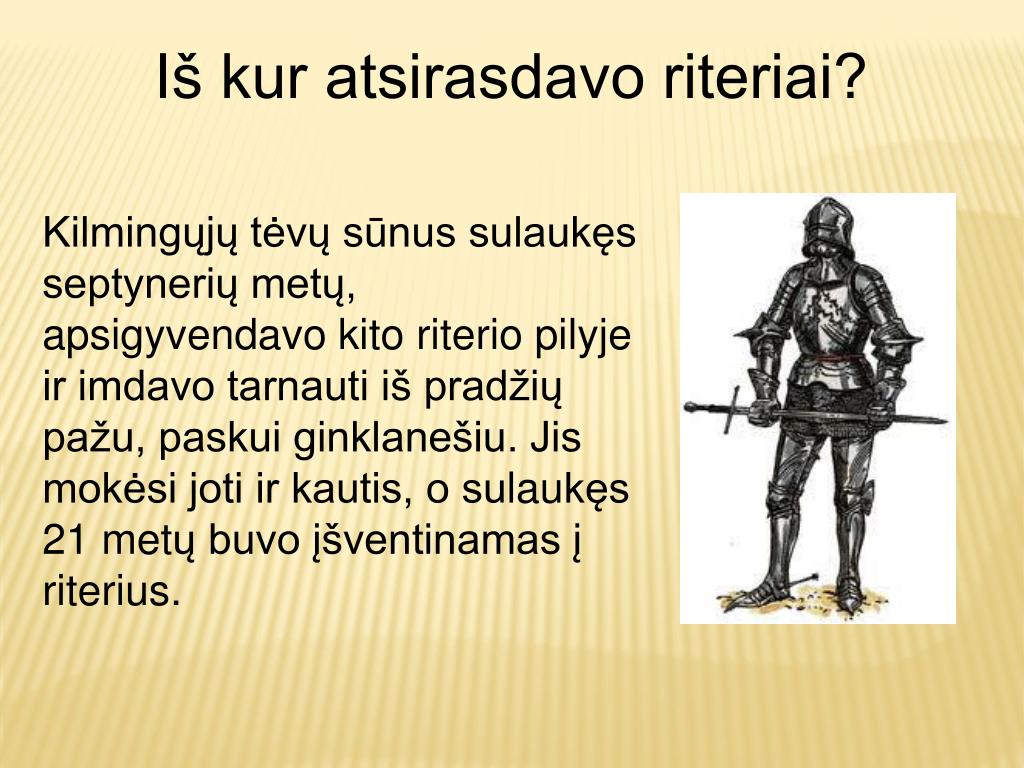 Iš kur atsirasdavo riteriai?

Kilmingųjų tėvų sūnus sulaukęs septynerių metų, apsigyvendavo kito riterio pilyje ir imdavo tarnauti iš pradžių pažu, paskui ginklanešiu. Jis mokėsi joti ir kautis, o sulaukęs 21 metų buvo įšventinamas į riterius.